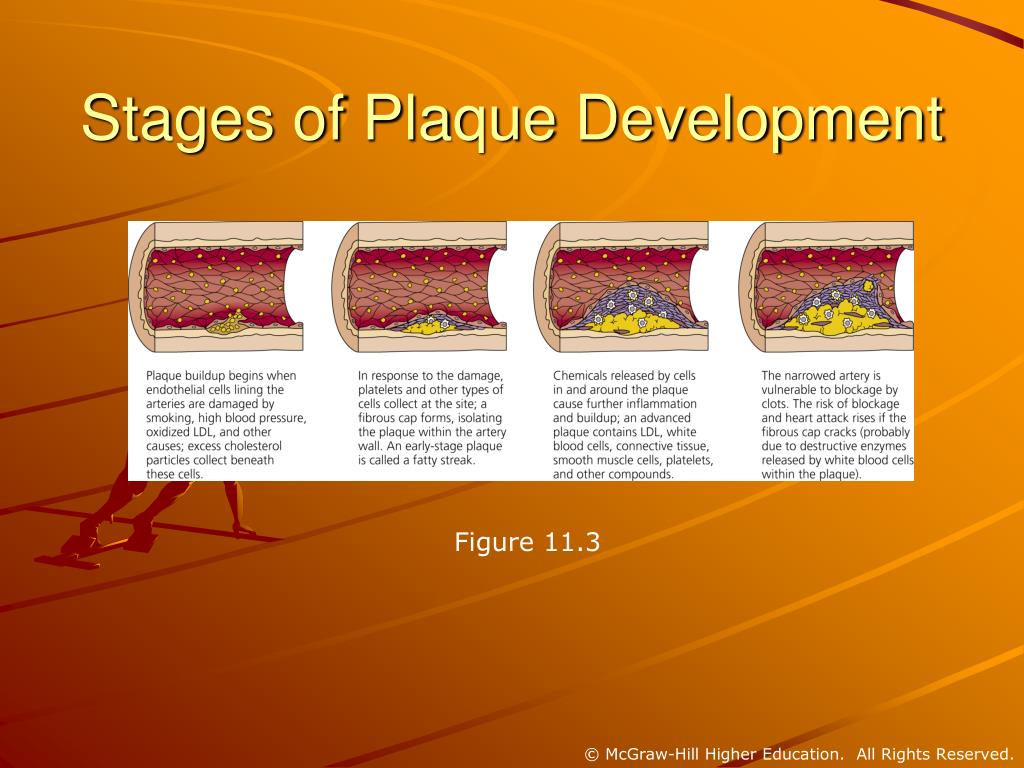 Stages of Plaque Development

Plaque buildup begins when endothelial cells lining the arteries are damaged by smoking, high blood pressure, oxidized LDL, and other causes; excess cholesterol particles collect beneath these cells.

In response to the damage, platelets and other types of cells collect at the site; a fibrous cap forms, isolating the plaque within the artery wall. An early-stage plaque is called a fatty streak.

Chemicals released by cells in and around the plaque cause further inflammation and buildup; an advanced plaque contains LDL, white blood cells, connective tissue, smooth muscle cells, platelets, and other compounds.

The narrowed artery is vulnerable to blockage by clots. The risk of blockage and heart attack rises if the fibrous cap cracks (probably due to destructive enzymes released by white blood cells within the plaque).

Figure 11.3

© McGraw-Hill Higher Education. All Rights Reserved.